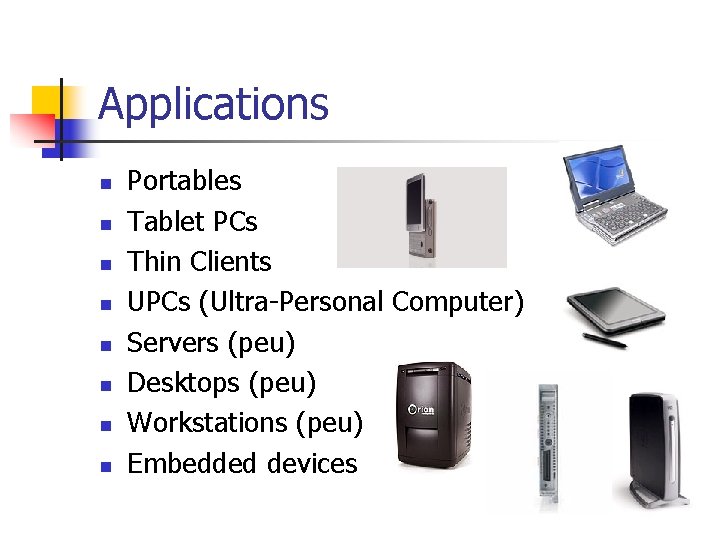 Applications

- Portables
- Tablet PCs
- Thin Clients
- UPCs (Ultra-Personal Computer)
- Servers (peu)
- Desktops (peu)
- Workstations (peu)
- Embedded devices

Orion